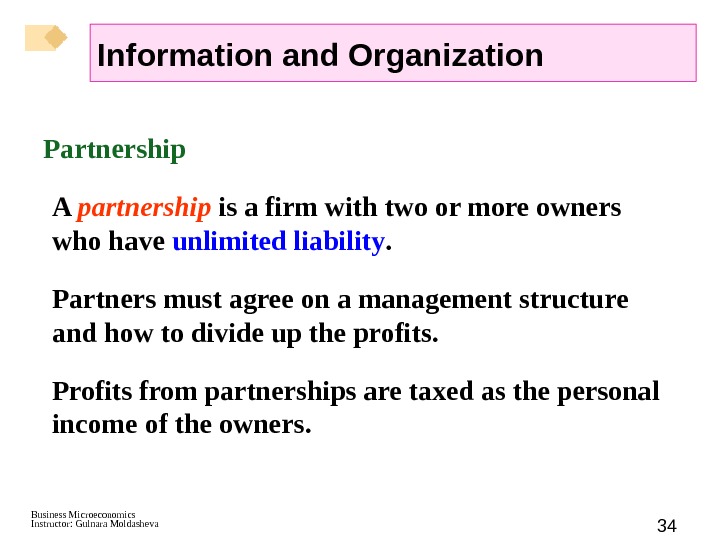 Information and Organization

Partnership

A partnership is a firm with two or more owners who have unlimited liability.

Partners must agree on a management structure and how to divide up the profits.

Profits from partnerships are taxed as the personal income of the owners.

Business Microeconomics
Instructor: Gulnara Moldasheva

34